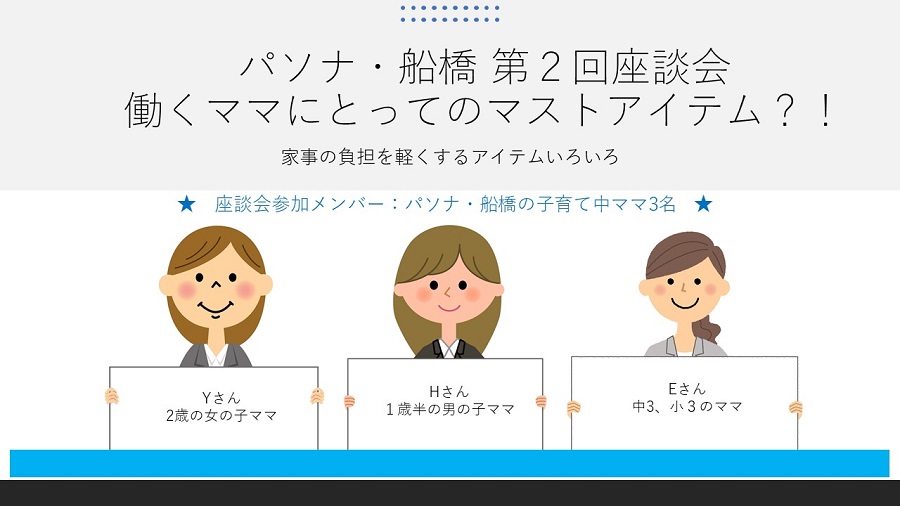 パソナ・船橋 第２回座談会
働くママにとってのマストアイテム？！

家事の負担を軽くするアイテムいろいろ

★ 座談会参加メンバー：パソナ・船橋の子育て中ママ3名 ★

Yさん
2歳の女の子ママ

Hさん
１歳半の男の子ママ

Eさん
中3、小３のママ